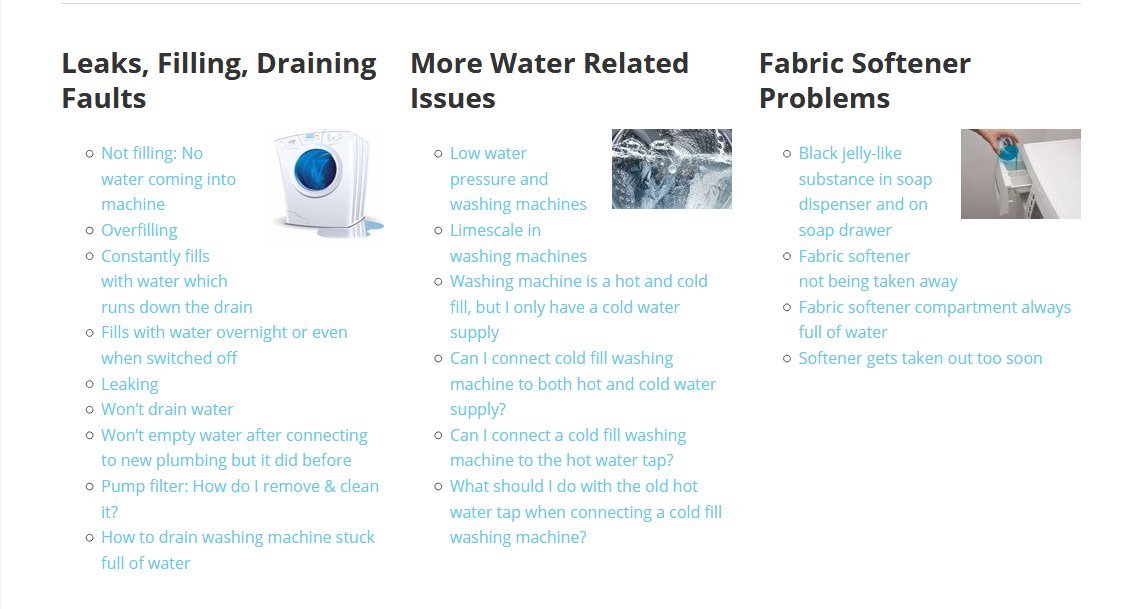 Leaks, Filling, Draining Faults

- Not filling: No water coming into machine
- Overfilling
- Constantly fills with water which runs down the drain
- Fills with water overnight or even when switched off
- Leaking
- Won't drain water
- Won't empty water after connecting to new plumbing but it did before
- Pump filter: How do I remove & clean it?
- How to drain washing machine stuck full of water

More Water Related Issues

- Low water pressure and washing machines
- Limescale in washing machines
- Washing machine is a hot and cold fill, but I only have a cold water supply
- Can I connect cold fill washing machine to both hot and cold water supply?
- Can I connect a cold fill washing machine to the hot water tap?
- What should I do with the old hot water tap when connecting a cold fill washing machine?

Fabric Softener Problems

- Black jelly-like substance in soap dispenser and on soap drawer
- Fabric softener not being taken away
- Fabric softener compartment always full of water
- Softener gets taken out too soon